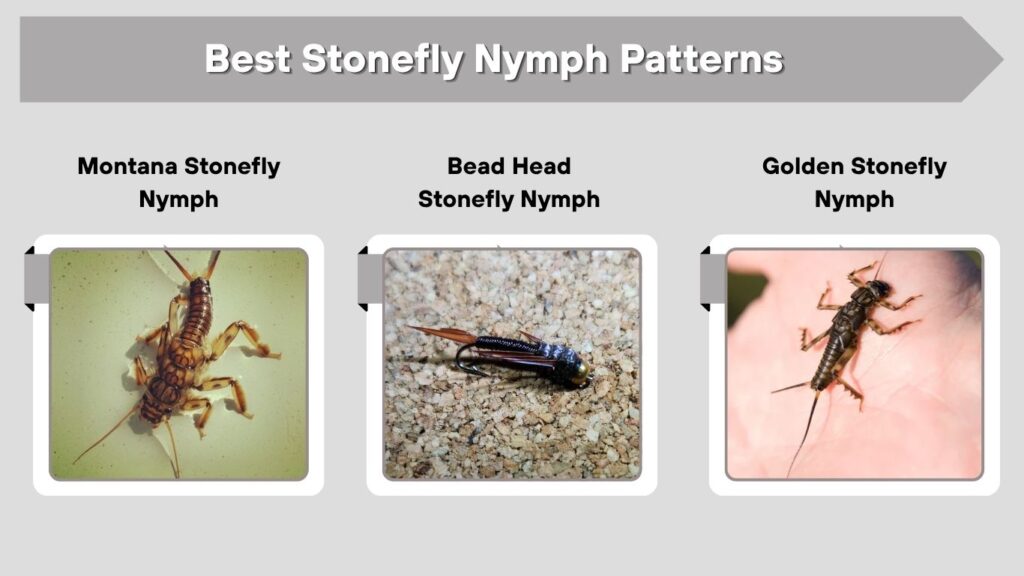 Best Stonefly Nymph Patterns

Montana Stonefly Nymph

Bead Head Stonefly Nymph

Golden Stonefly Nymph